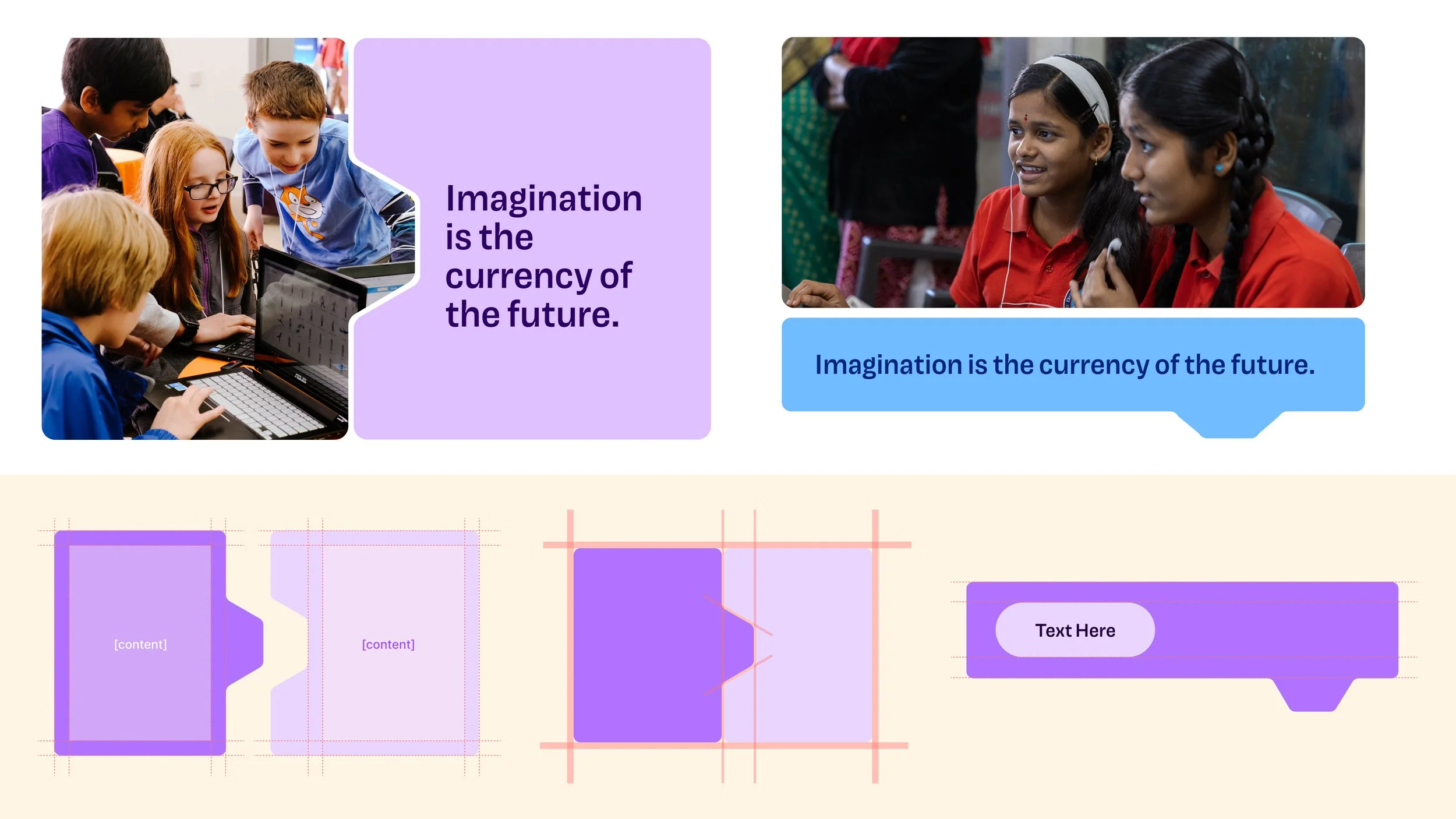 Imagination is the currency of the future.

Imagination is the currency of the future.

[content]

[content]

Text Here